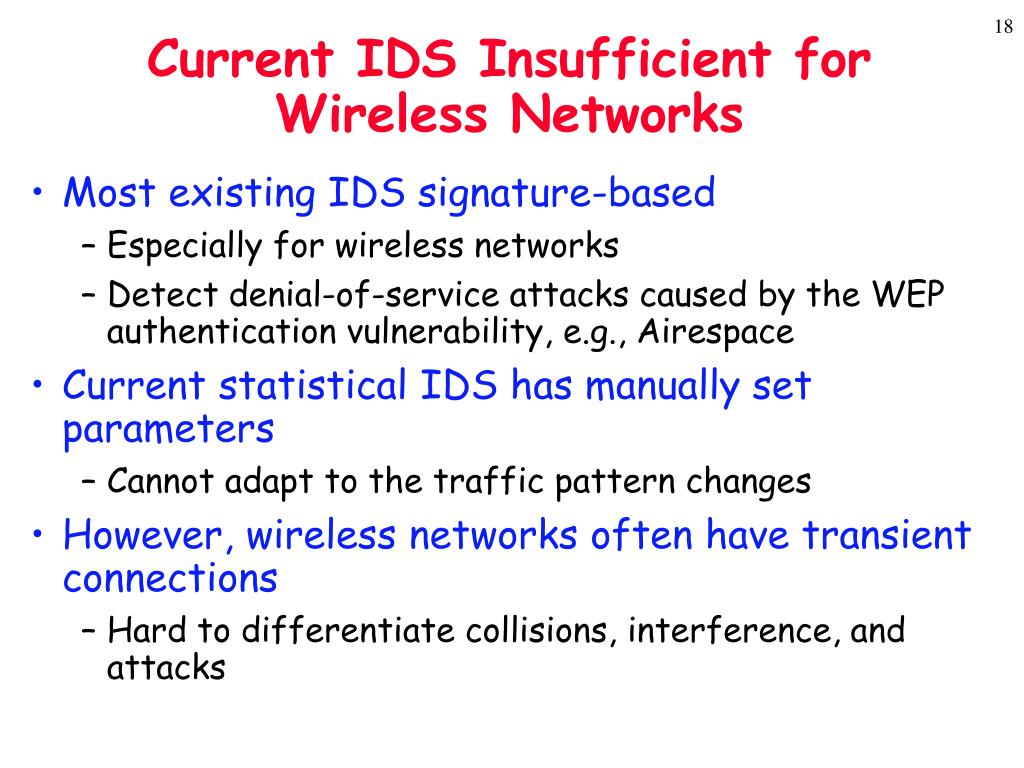 18

Current IDS Insufficient for Wireless Networks

• Most existing IDS signature-based
– Especially for wireless networks
– Detect denial-of-service attacks caused by the WEP authentication vulnerability, e.g., Airespace

• Current statistical IDS has manually set parameters
– Cannot adapt to the traffic pattern changes

• However, wireless networks often have transient connections
– Hard to differentiate collisions, interference, and attacks